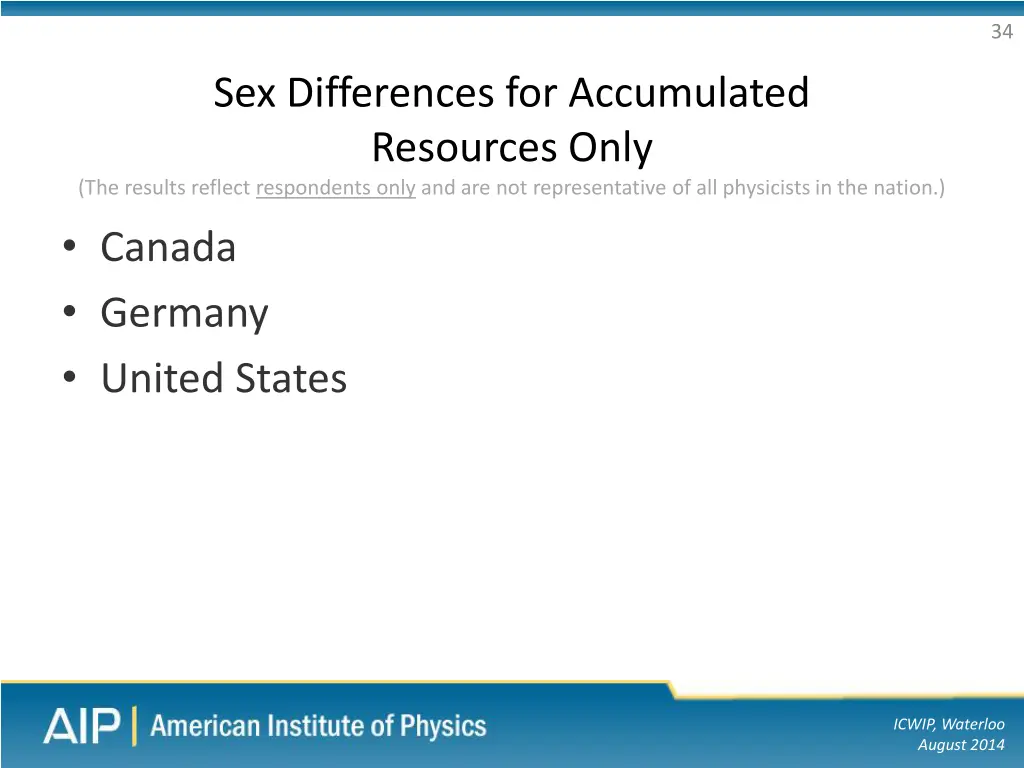 34

Sex Differences for Accumulated Resources Only

(The results reflect respondents only and are not representative of all physicists in the nation.)

• Canada
• Germany
• United States

AIP | American Institute of Physics

ICWIP, Waterloo
August 2014